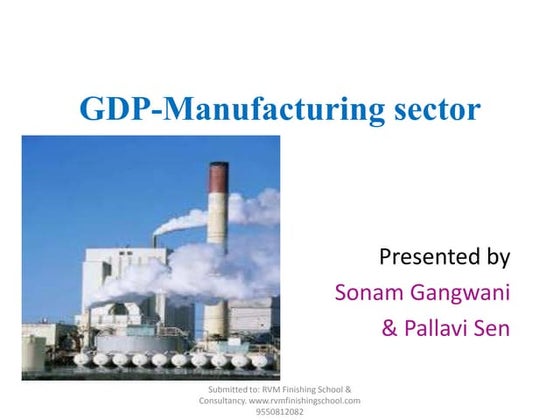 GDP-Manufacturing sector

Presented by
Sonam Gangwani
& Pallavi Sen

Submitted to: RVM Finishing School & Consultancy. www.rvmfinishingschool.com 9550812082